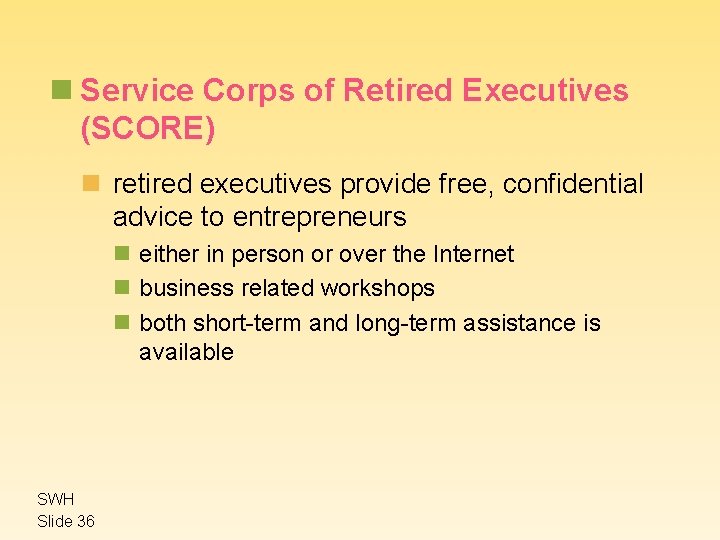 Service Corps of Retired Executives (SCORE)

retired executives provide free, confidential advice to entrepreneurs

either in person or over the Internet

business related workshops

both short-term and long-term assistance is available

SWH
Slide 36